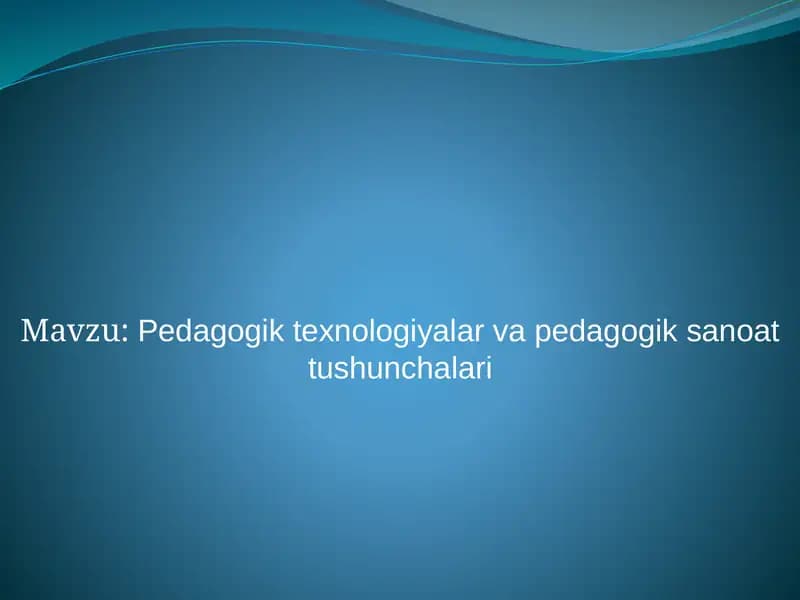 Mavzu: Pedagogik texnologiyalar va pedagogik sanoat tushunchalari